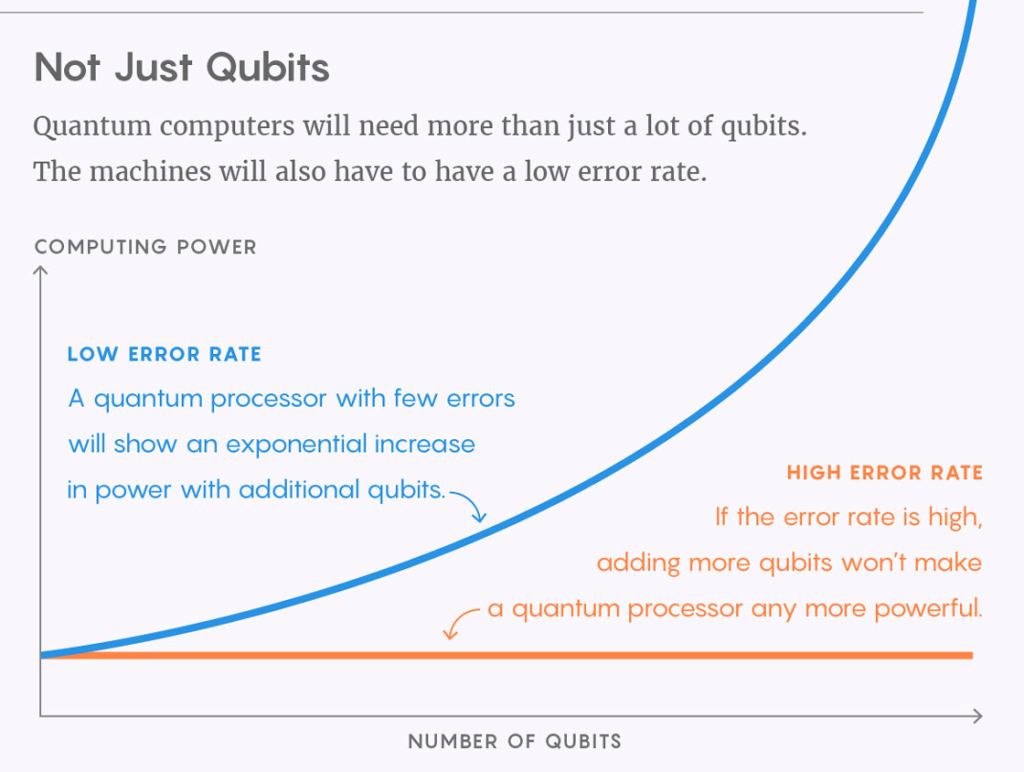 Not Just Qubits

Quantum computers will need more than just a lot of qubits. The machines will also have to have a low error rate.

COMPUTING POWER

LOW ERROR RATE

A quantum processor with few errors will show an exponential increase in power with additional qubits.

HIGH ERROR RATE

If the error rate is high, adding more qubits won't make a quantum processor any more powerful.

NUMBER OF QUBITS